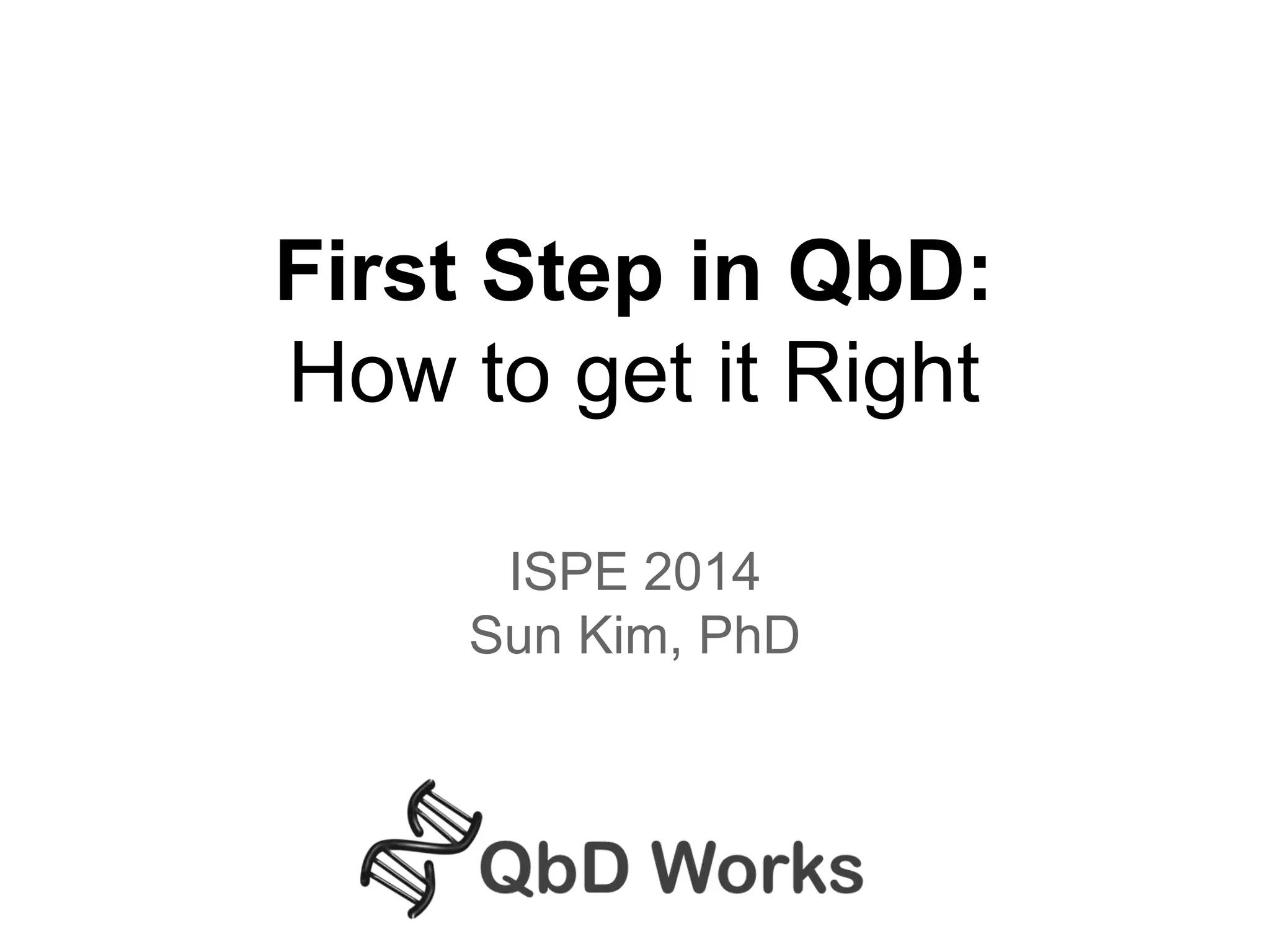 First Step in QbD:
How to get it Right

ISPE 2014
Sun Kim, PhD

QbD Works